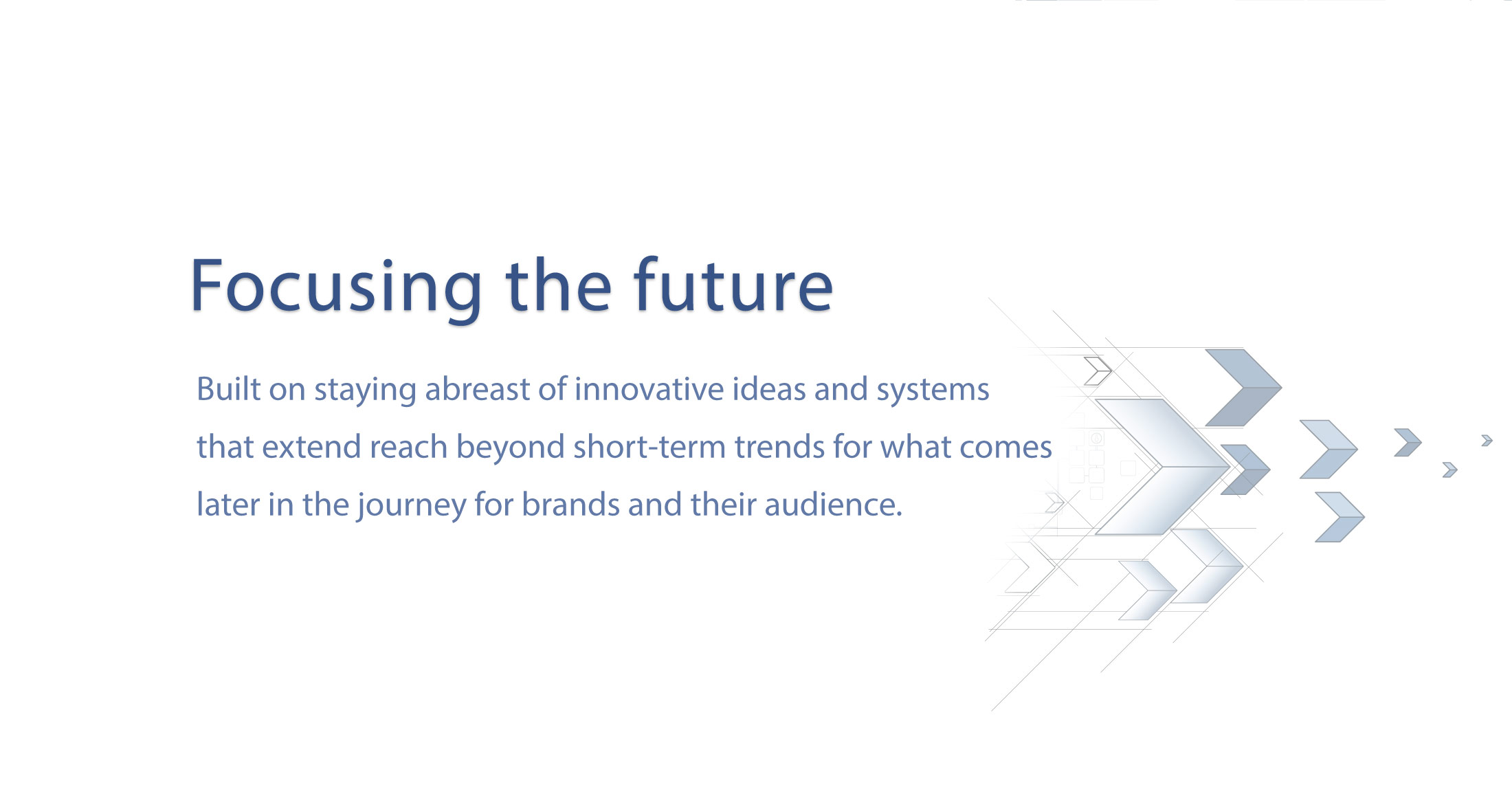 Focusing the future

Built on staying abreast of innovative ideas and systems that extend reach beyond short-term trends for what comes later in the journey for brands and their audience.